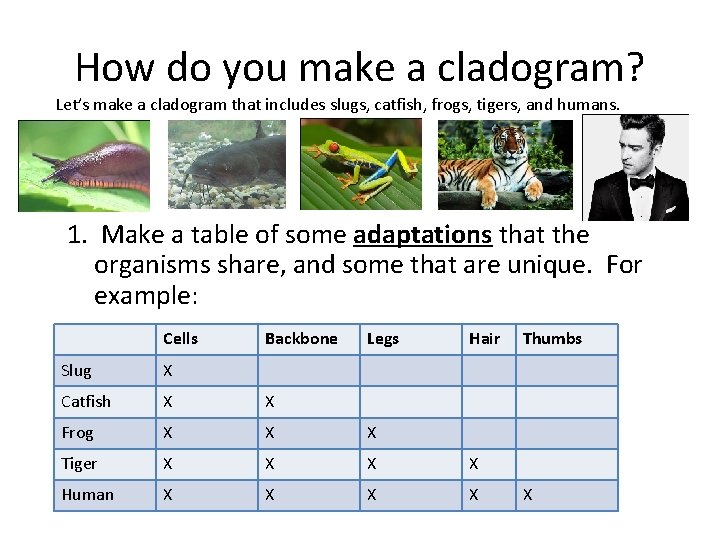 How do you make a cladogram?

Let's make a cladogram that includes slugs, catfish, frogs, tigers, and humans.

1. Make a table of some adaptations that the organisms share, and some that are unique. For example:

| | Cells | Backbone | Legs | Hair | Thumbs |
|---|---|---|---|---|---|
| Slug | X | | | | |
| Catfish | X | X | | | |
| Frog | X | X | X | | |
| Tiger | X | X | X | X | |
| Human | X | X | X | X | X |